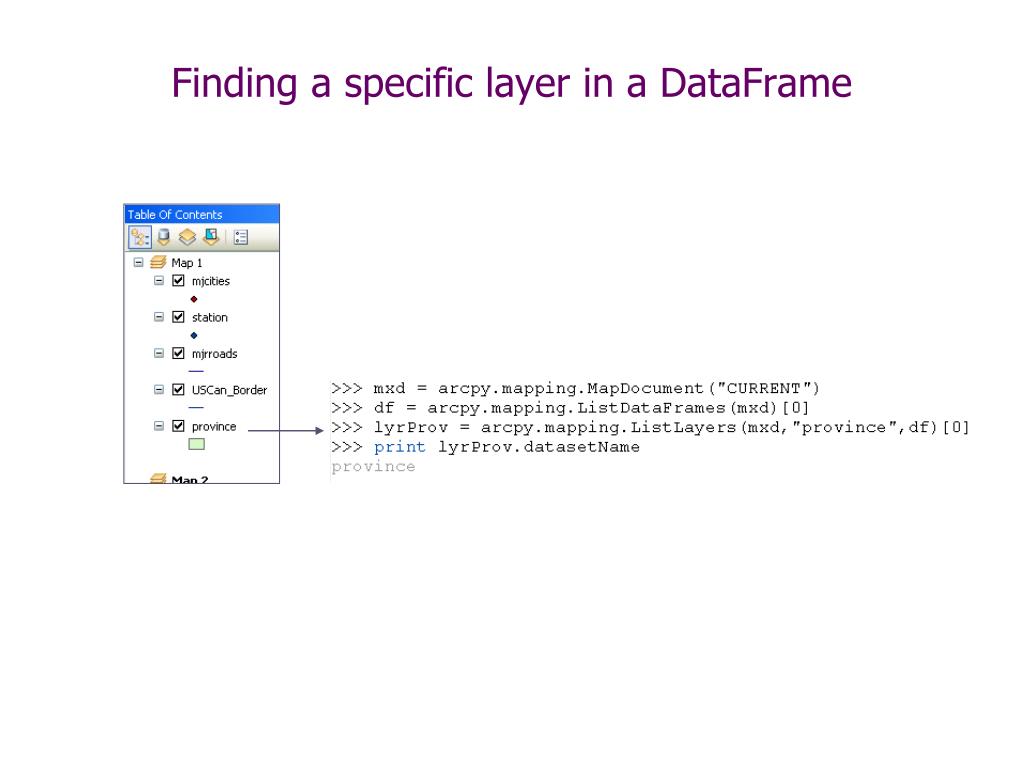 Finding a specific layer in a DataFrame

Table Of Contents

Map 1
mjcities
station
mjrroads
USCan_Border
province
Map 2

>>> mxd = arcpy.mapping.MapDocument("CURRENT")
>>> df = arcpy.mapping.ListDataFrames(mxd)[0]
>>> lyrProv = arcpy.mapping.ListLayers(mxd,"province",df)[0]
>>> print lyrProv.datasetName
province